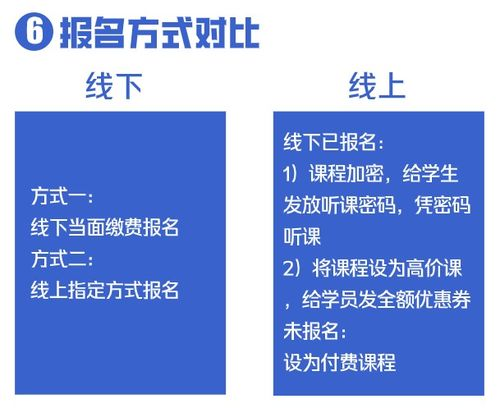 ⑥ 报名方式对比

线下

方式一:
线下当面缴费报名
方式二:
线上指定方式报名

线上

线下已报名:
1)课程加密,给学生发放听课密码,凭密码听课
2)将课程设为高价课,给学员发全额优惠券
未报名:
设为付费课程